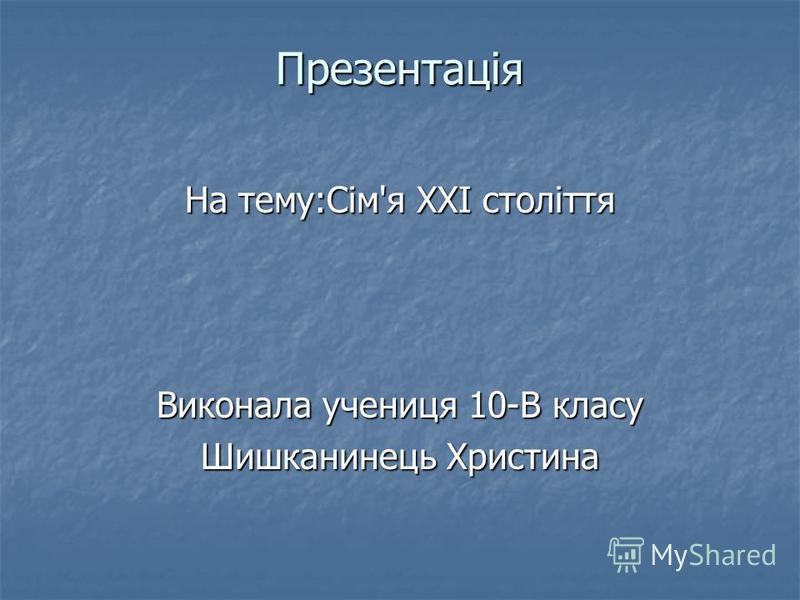 Презентація

На тему:Сім'я XXI століття

Виконала учениця 10-В класу
Шишканинець Христина

MyShared